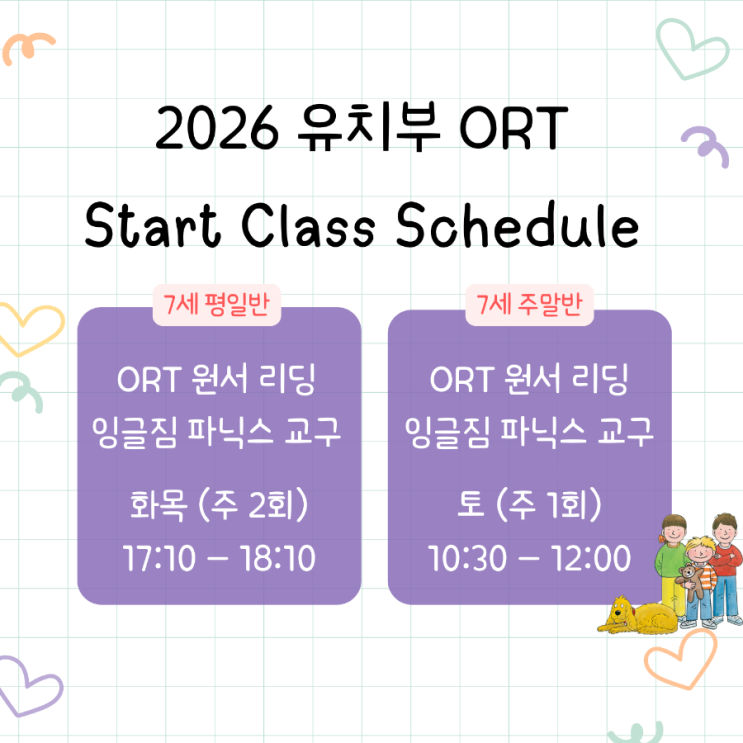 2026 유치부 ORT
Start Class Schedule

7세 평일반

ORT 원서 리딩
잉글짐 파닉스 교구

화목 (주 2회)
17:10 – 18:10

7세 주말반

ORT 원서 리딩
잉글짐 파닉스 교구

토 (주 1회)
10:30 – 12:00